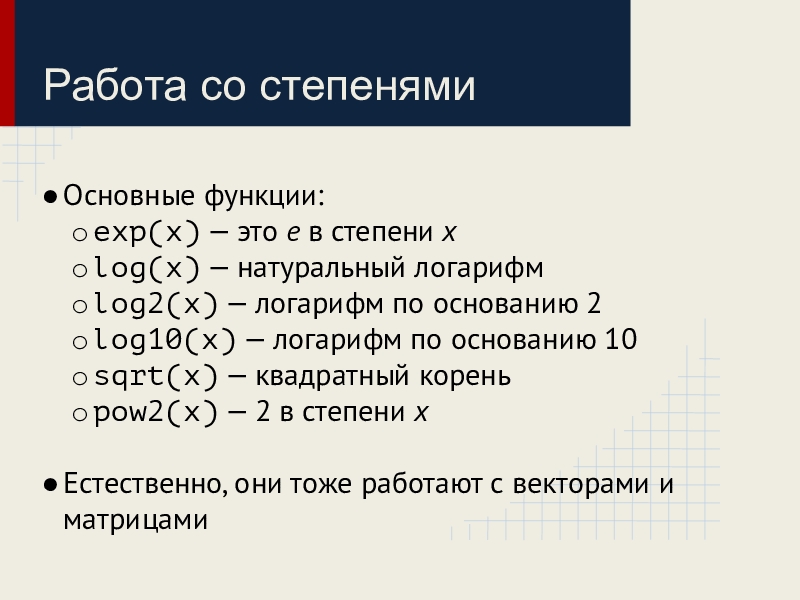 Работа со степенями

● Основные функции:
○ exp(x) — это e в степени x
○ log(x) — натуральный логарифм
○ log2(x) — логарифм по основанию 2
○ log10(x) — логарифм по основанию 10
○ sqrt(x) — квадратный корень
○ pow2(x) — 2 в степени x

● Естественно, они тоже работают с векторами и матрицами